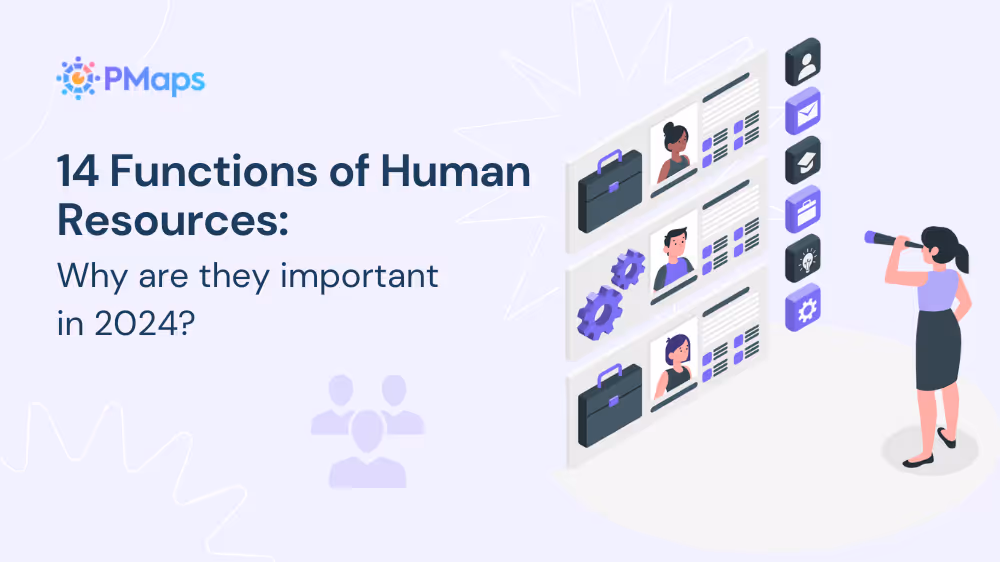 PMaps

14 Functions of Human Resources:

Why are they important in 2024?